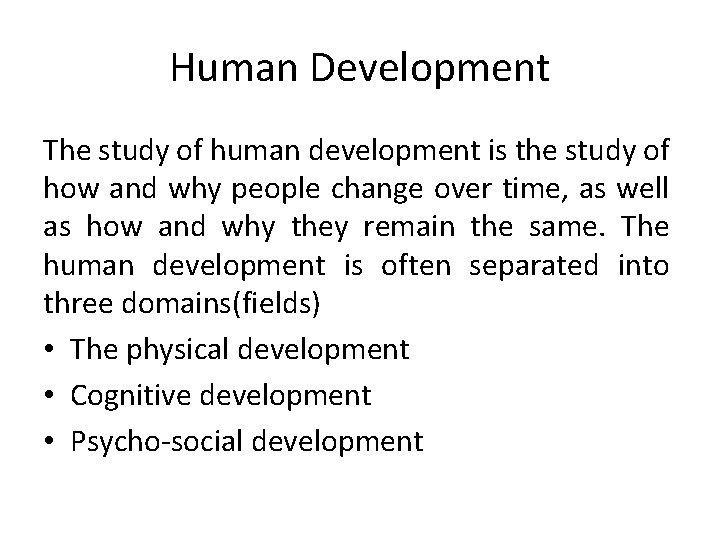 Human Development

The study of human development is the study of how and why people change over time, as well as how and why they remain the same. The human development is often separated into three domains(fields)

• The physical development
• Cognitive development
• Psycho-social development